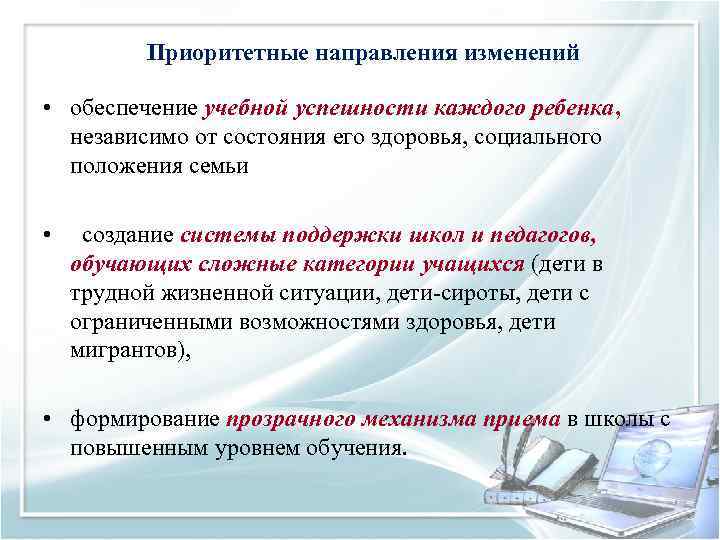 Приоритетные направления изменений

• обеспечение учебной успешности каждого ребенка, независимо от состояния его здоровья, социального положения семьи

• создание системы поддержки школ и педагогов, обучающих сложные категории учащихся (дети в трудной жизненной ситуации, дети-сироты, дети с ограниченными возможностями здоровья, дети мигрантов),

• формирование прозрачного механизма приема в школы с повышенным уровнем обучения.